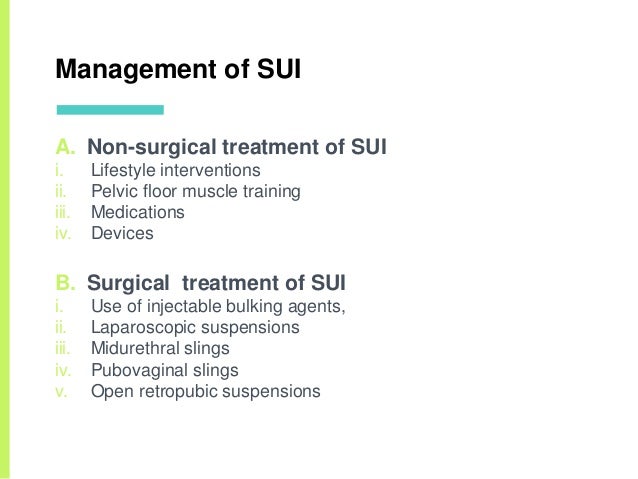 Management of SUI

A. Non-surgical treatment of SUI
i. Lifestyle interventions
ii. Pelvic floor muscle training
iii. Medications
iv. Devices

B. Surgical treatment of SUI
i. Use of injectable bulking agents,
ii. Laparoscopic suspensions
iii. Midurethral slings
iv. Pubovaginal slings
v. Open retropubic suspensions